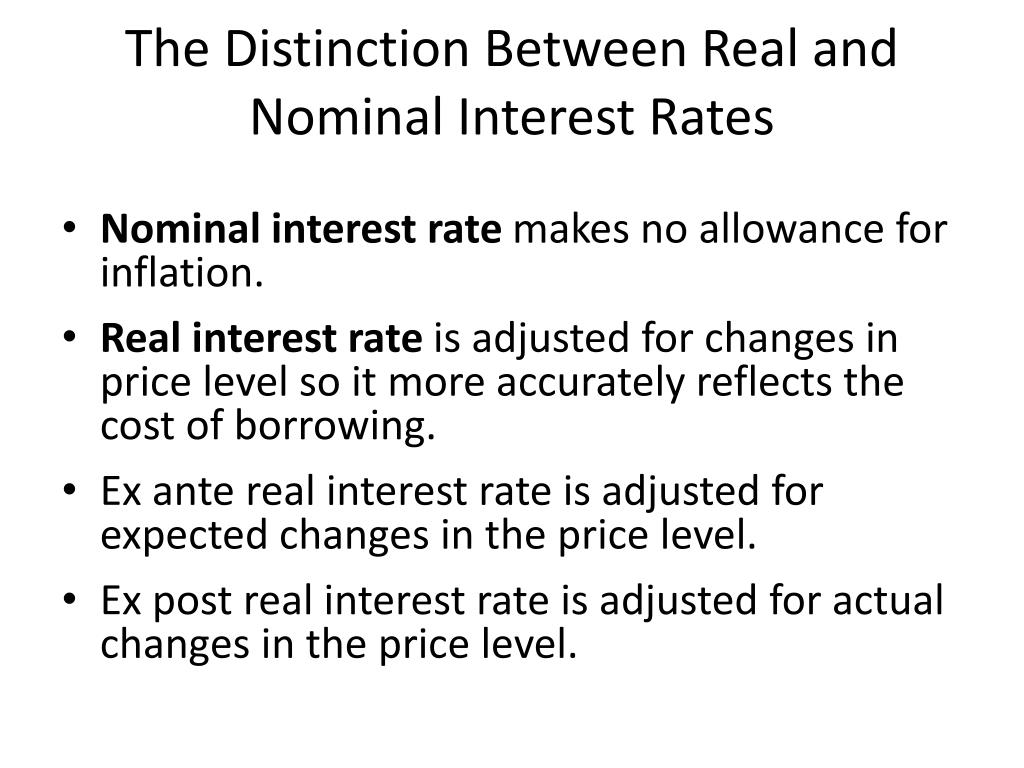 The Distinction Between Real and Nominal Interest Rates

• Nominal interest rate makes no allowance for inflation.
• Real interest rate is adjusted for changes in price level so it more accurately reflects the cost of borrowing.
• Ex ante real interest rate is adjusted for expected changes in the price level.
• Ex post real interest rate is adjusted for actual changes in the price level.